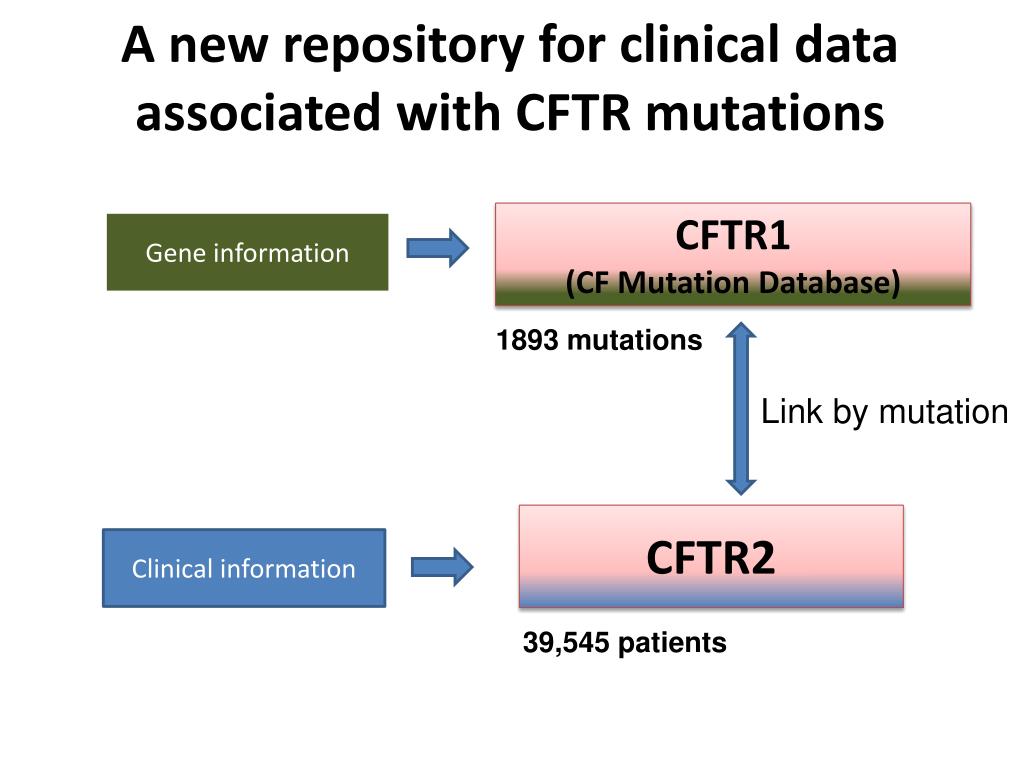 A new repository for clinical data associated with CFTR mutations

Gene information

CFTR1
(CF Mutation Database)

1893 mutations

Link by mutation

Clinical information

CFTR2

39,545 patients